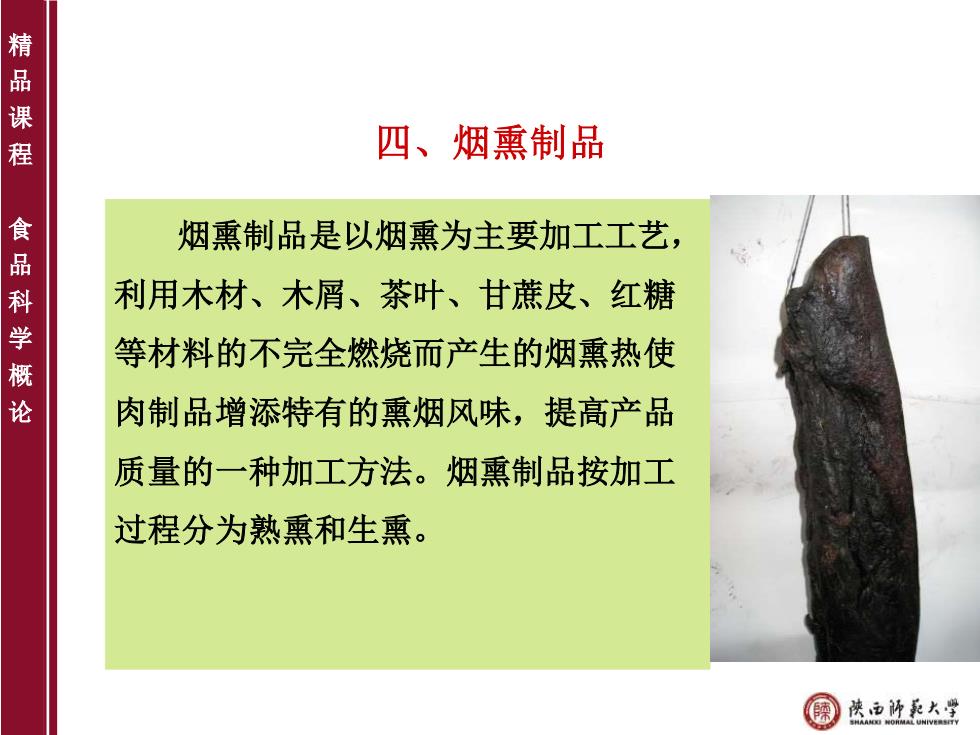 精品课程

食品科学概论

四、烟熏制品

烟熏制品是以烟熏为主要加工工艺，利用木材、木屑、茶叶、甘蔗皮、红糖等材料的不完全燃烧而产生的烟熏热使肉制品增添特有的熏烟风味，提高产品质量的一种加工方法。烟熏制品按加工过程分为熟熏和生熏。

陕西师范大学
SHAANXI NORMAL UNIVERSITY